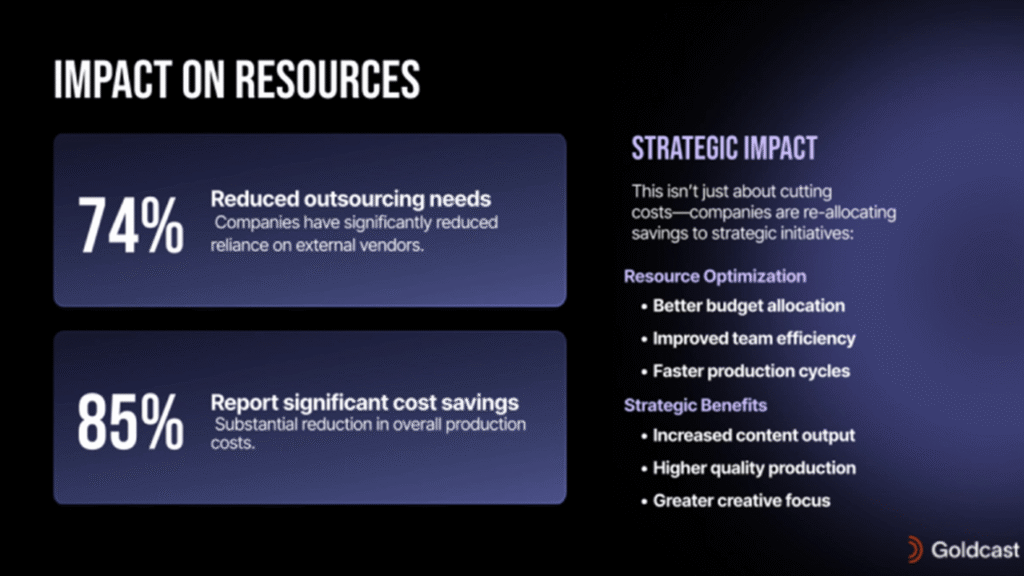 IMPACT ON RESOURCES

74%

Reduced outsourcing needs
Companies have significantly reduced reliance on external vendors.

85%

Report significant cost savings
Substantial reduction in overall production costs.

STRATEGIC IMPACT

This isn't just about cutting costs—companies are re-allocating savings to strategic initiatives:

Resource Optimization

• Better budget allocation
• Improved team efficiency
• Faster production cycles

Strategic Benefits

• Increased content output
• Higher quality production
• Greater creative focus

Goldcast